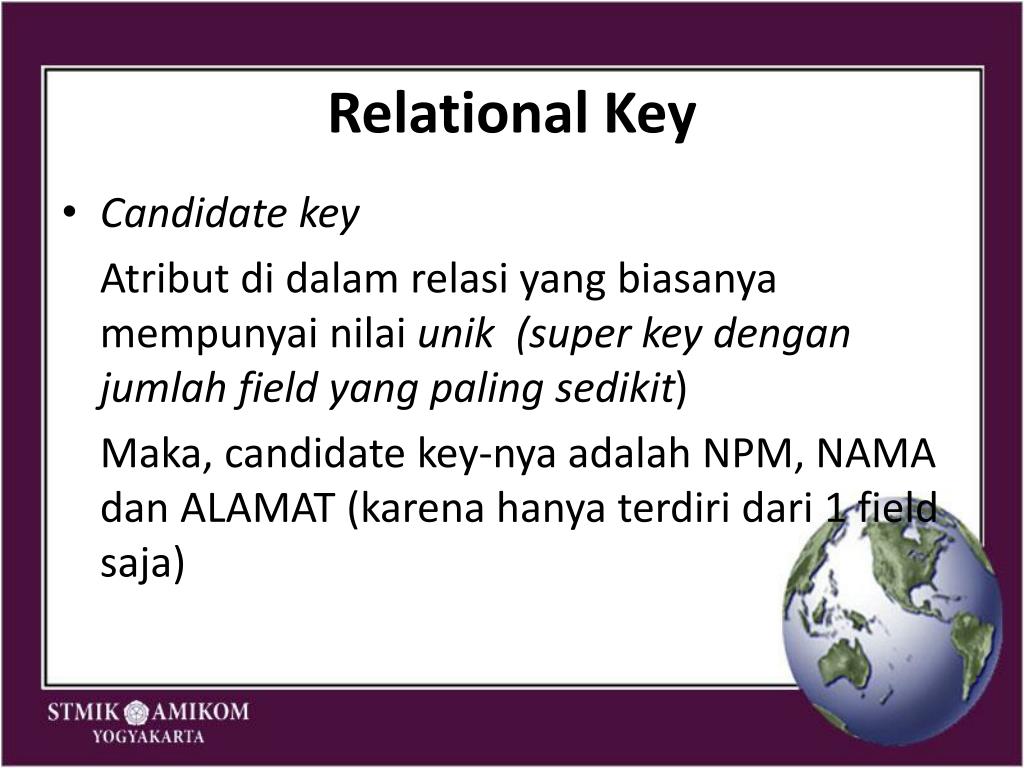 Relational Key

• Candidate key

Atribut di dalam relasi yang biasanya mempunyai nilai unik (super key dengan jumlah field yang paling sedikit)

Maka, candidate key-nya adalah NPM, NAMA dan ALAMAT (karena hanya terdiri dari 1 field saja)

STMIK AMIKOM
YOGYAKARTA